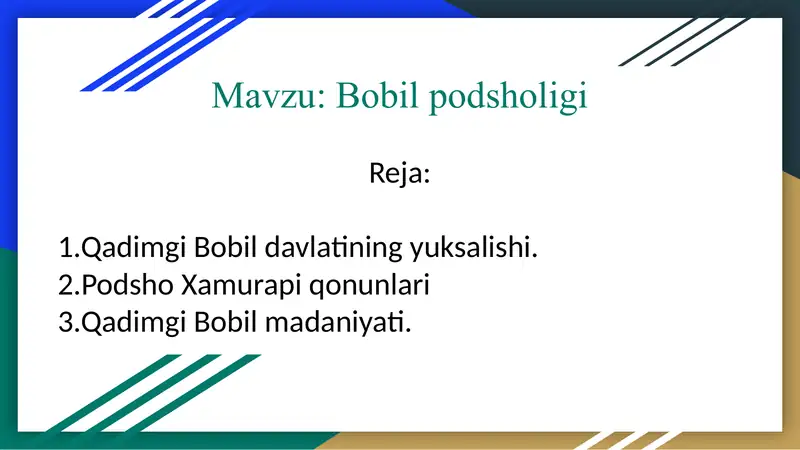 Mavzu: Bobil podsholigi

Reja:

1.Qadimgi Bobil davlatining yuksalishi.
2.Podsho Xamurapi qonunlari
3.Qadimgi Bobil madaniyati.